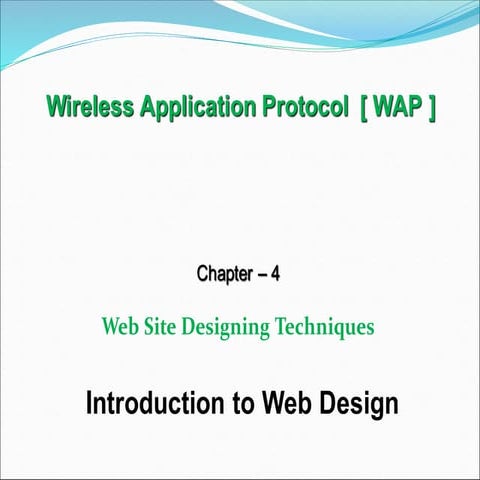 Wireless Application Protocol [ WAP ]

Chapter – 4

Web Site Designing Techniques

Introduction to Web Design